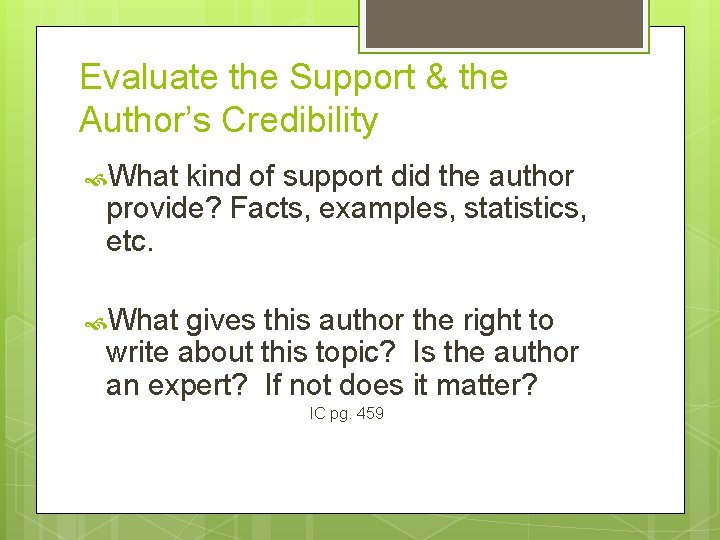 Evaluate the Support & the Author's Credibility

What kind of support did the author provide? Facts, examples, statistics, etc.

What gives this author the right to write about this topic? Is the author an expert? If not does it matter?

IC pg. 459